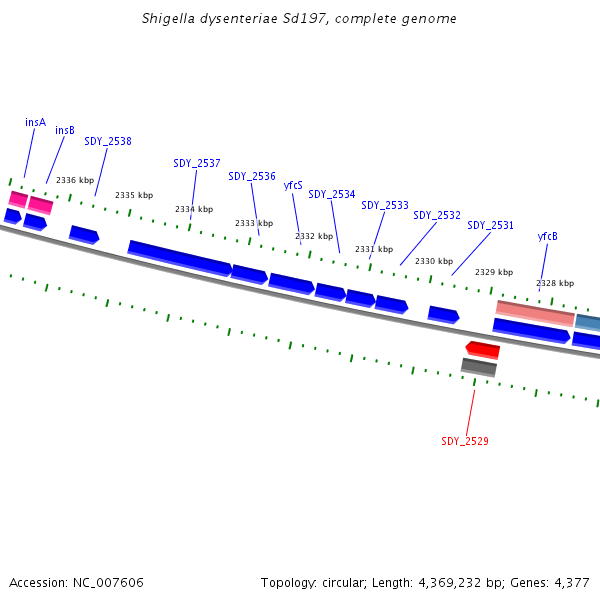 Shigella dysenteriae Sd197, complete genome

insA
insB
SDY_2538
SDY_2537
SDY_2536
yfcS
SDY_2534
SDY_2533
SDY_2532
SDY_2531
yfcB

2336 kbp
2335 kbp
2334 kbp
2333 kbp
2332 kbp
2331 kbp
2330 kbp
2329 kbp
2328 kbp

SDY_2529

Accession: NC_007606

Topology: circular; Length: 4,369,232 bp; Genes: 4,377